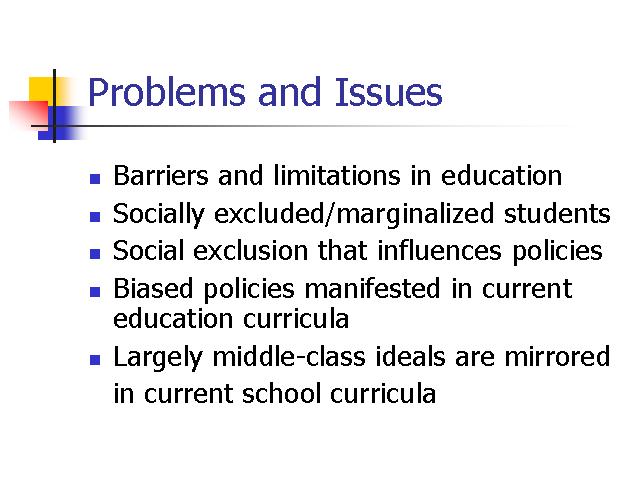 Problems and Issues

- Barriers and limitations in education
- Socially excluded/marginalized students
- Social exclusion that influences policies
- Biased policies manifested in current education curricula
- Largely middle-class ideals are mirrored in current school curricula